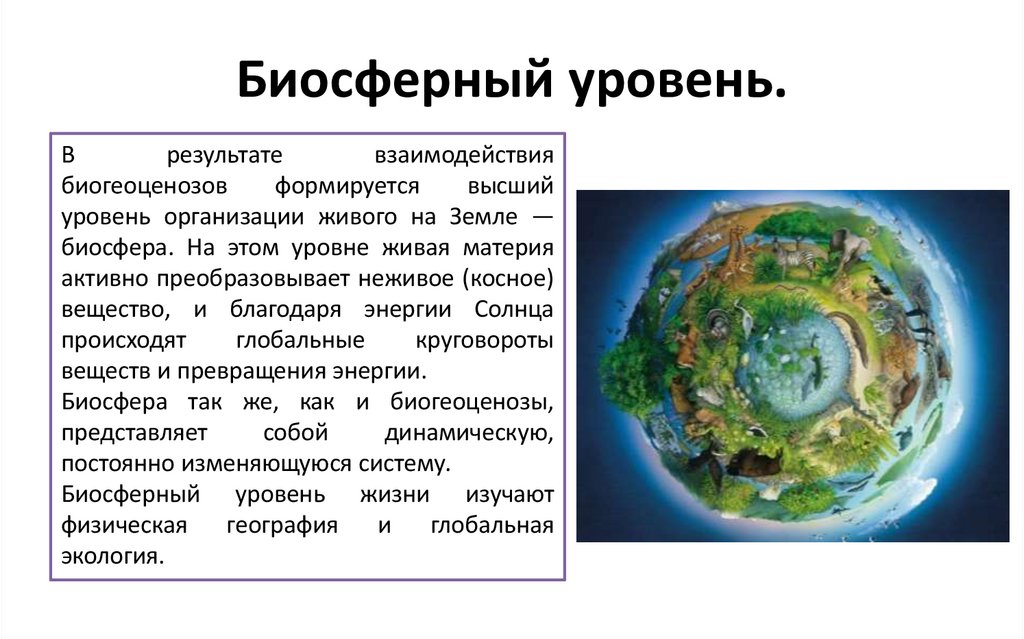 Биосферный уровень.

В результате взаимодействия биогеоценозов формируется высший уровень организации живого на Земле — биосфера. На этом уровне живая материя активно преобразовывает неживое (косное) вещество, и благодаря энергии Солнца происходят глобальные круговороты веществ и превращения энергии.
Биосфера так же, как и биогеоценозы, представляет собой динамическую, постоянно изменяющуюся систему.
Биосферный уровень жизни изучают физическая география и глобальная экология.